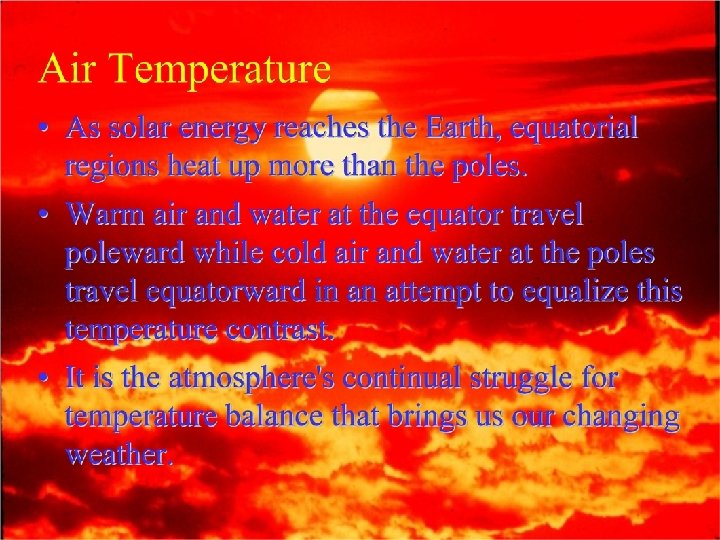 Air Temperature

• As solar energy reaches the Earth, equatorial regions heat up more than the poles.

• Warm air and water at the equator travel poleward while cold air and water at the poles travel equatorward in an attempt to equalize this temperature contrast.

• It is the atmosphere's continual struggle for temperature balance that brings us our changing weather.